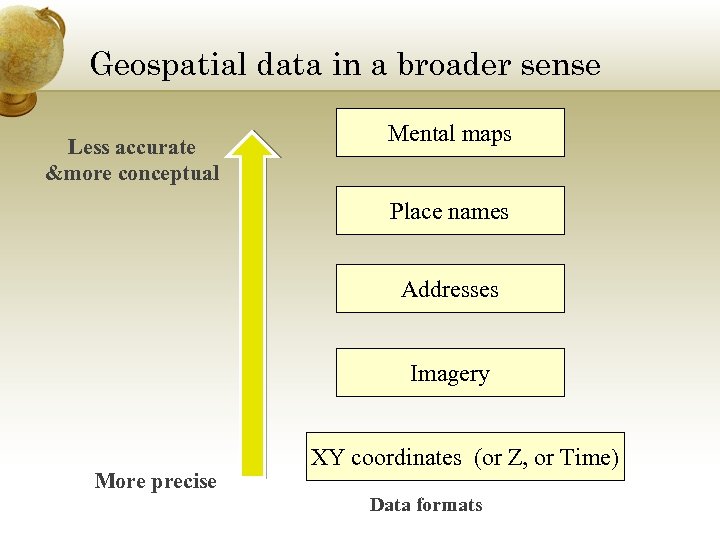 Geospatial data in a broader sense

Less accurate
&more conceptual

Mental maps

Place names

Addresses

Imagery

XY coordinates (or Z, or Time)

More precise

Data formats